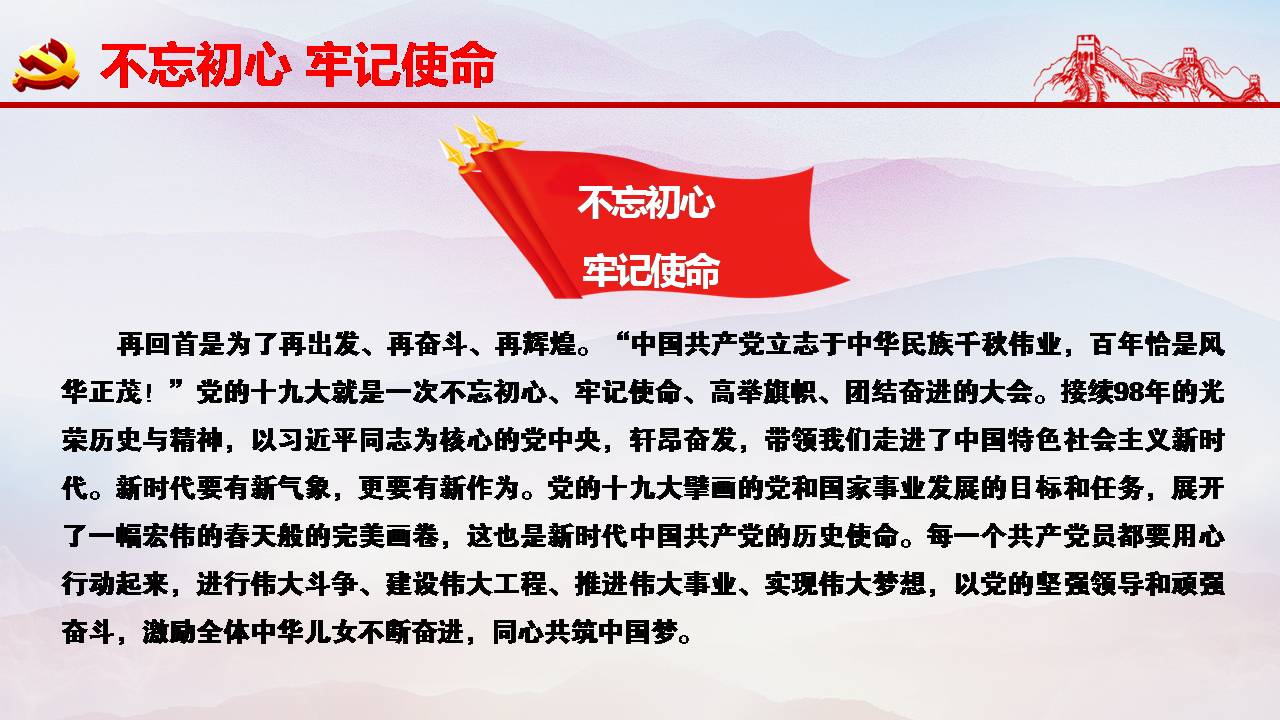 不忘初心 牢记使命

不忘初心
牢记使命

再回首是为了再出发、再奋斗、再辉煌。“中国共产党立志于中华民族千秋伟业，百年恰是风华正茂！”党的十九大就是一次不忘初心、牢记使命、高举旗帜、团结奋进的大会。接续98年的光荣历史与精神，以习近平同志为核心的党中央，轩昂奋发，带领我们走进了中国特色社会主义新时代。新时代要有新气象，更要有新作为。党的十九大擘画的党和国家事业发展的目标和任务，展开了一幅宏伟的春天般的完美画卷，这也是新时代中国共产党的历史使命。每一个共产党员都要用心行动起来，进行伟大斗争、建设伟大工程、推进伟大事业、实现伟大梦想，以党的坚强领导和顽强奋斗，激励全体中华儿女不断奋进，同心共筑中国梦。